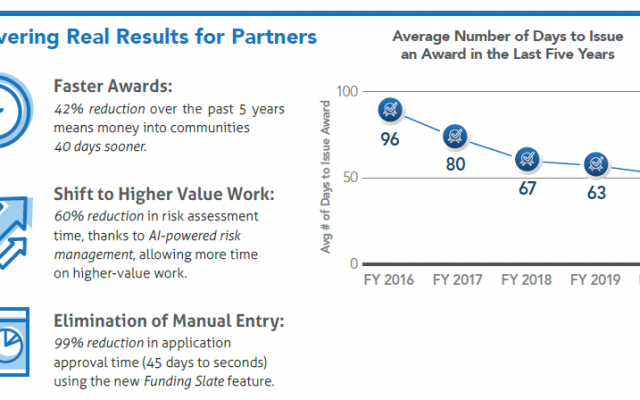 vering Real Results for Partners

Faster Awards:
42% reduction over the past 5 years means money into communities 40 days sooner.

Shift to Higher Value Work:
60% reduction in risk assessment time, thanks to AI-powered risk management, allowing more time on higher-value work.

Elimination of Manual Entry:
99% reduction in application approval time (45 days to seconds) using the new Funding Slate feature.

Average Number of Days to Issue an Award in the Last Five Years

Avg # of Days to Issue Award

100
50
0

96
80
67
63

FY 2016
FY 2017
FY 2018
FY 2019